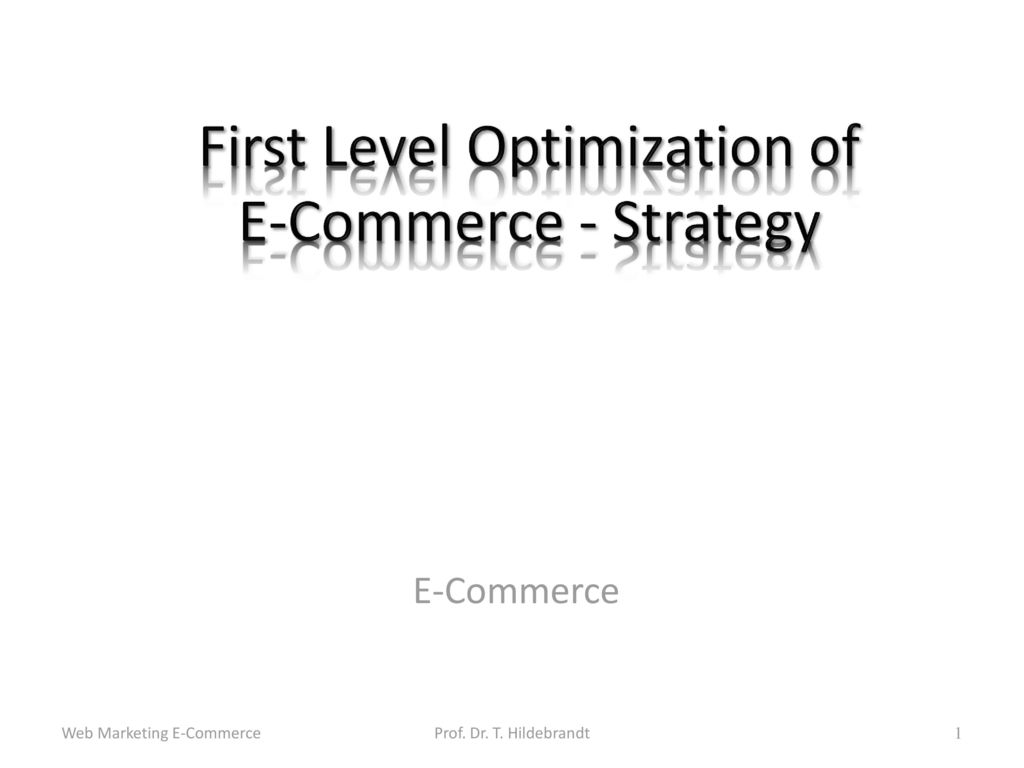 First Level Optimization of E-Commerce - Strategy

E-Commerce

Web Marketing E-Commerce

Prof. Dr. T. Hildebrandt

1